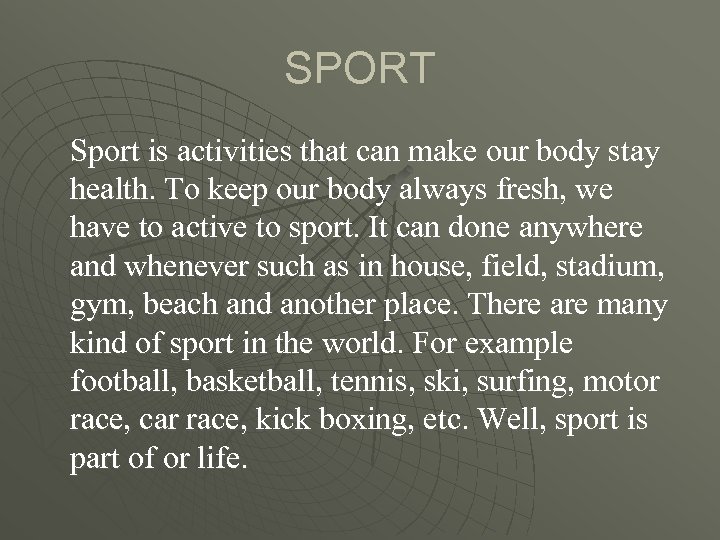 SPORT

Sport is activities that can make our body stay health. To keep our body always fresh, we have to active to sport. It can done anywhere and whenever such as in house, field, stadium, gym, beach and another place. There are many kind of sport in the world. For example football, basketball, tennis, ski, surfing, motor race, car race, kick boxing, etc. Well, sport is part of or life.